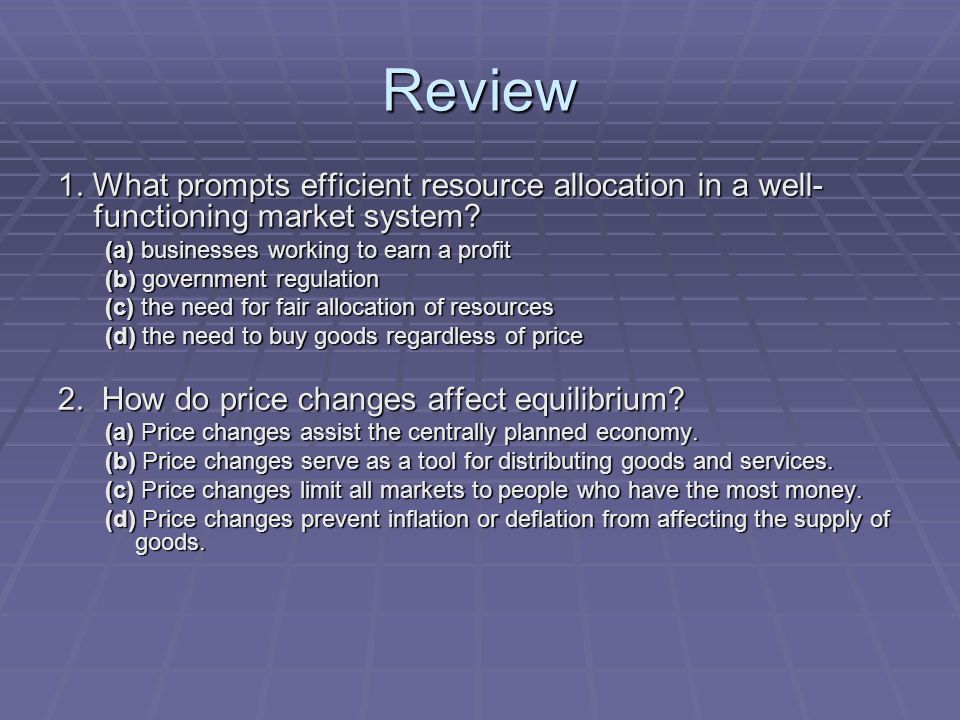 Review

1. What prompts efficient resource allocation in a well-functioning market system?
(a) businesses working to earn a profit
(b) government regulation
(c) the need for fair allocation of resources
(d) the need to buy goods regardless of price

2. How do price changes affect equilibrium?
(a) Price changes assist the centrally planned economy.
(b) Price changes serve as a tool for distributing goods and services.
(c) Price changes limit all markets to people who have the most money.
(d) Price changes prevent inflation or deflation from affecting the supply of goods.